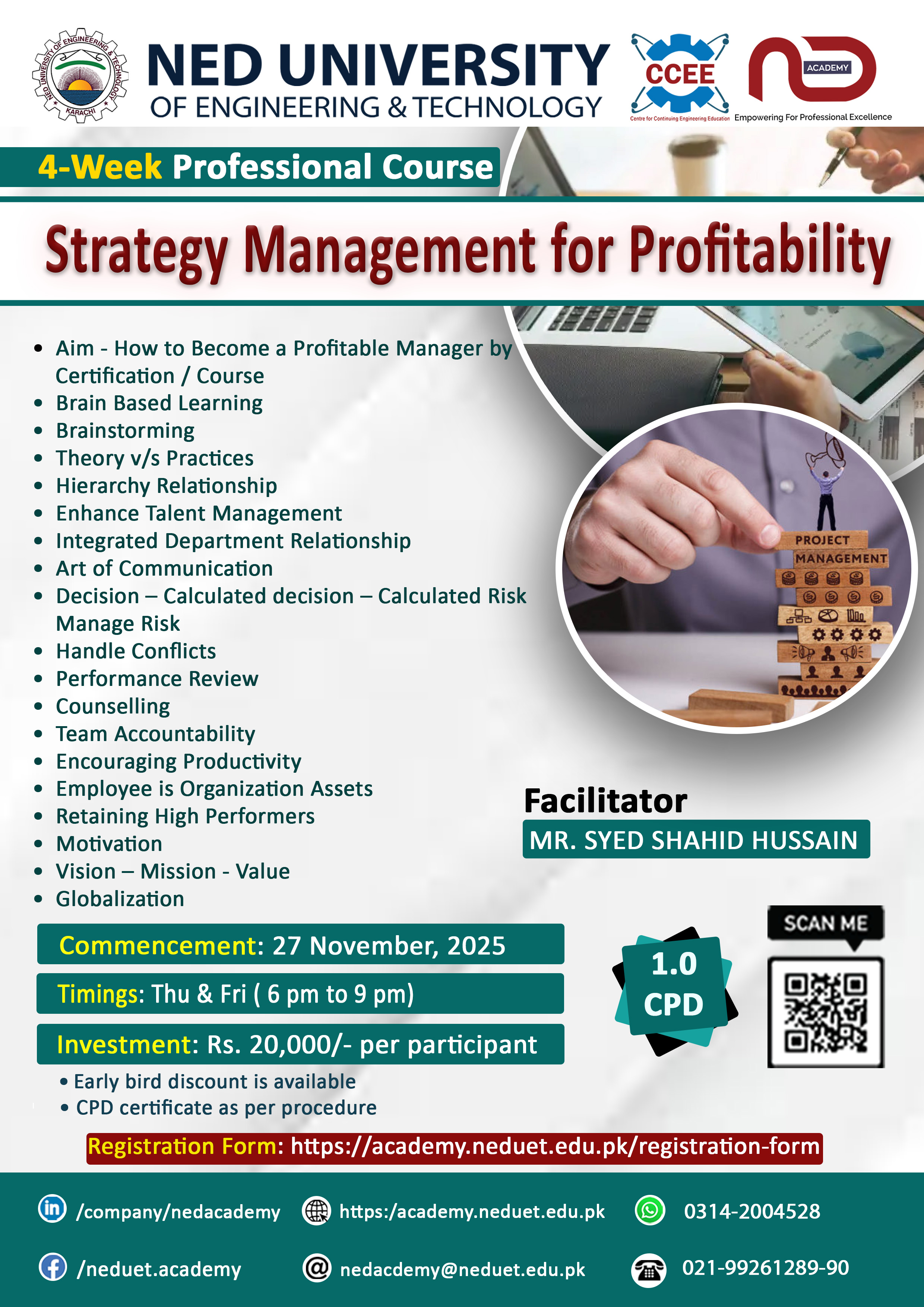 NED UNIVERSITY OF ENGINEERING & TECHNOLOGY KARACHI

NED UNIVERSITY
OF ENGINEERING & TECHNOLOGY

CCEE
Centre for Continuing Engineering Education

ACADEMY
Empowering For Professional Excellence

4-Week Professional Course

Strategy Management for Profitability

• Aim - How to Become a Profitable Manager by Certification / Course
• Brain Based Learning
• Brainstorming
• Theory v/s Practices
• Hierarchy Relationship
• Enhance Talent Management
• Integrated Department Relationship
• Art of Communication
• Decision – Calculated decision – Calculated Risk Manage Risk
• Handle Conflicts
• Performance Review
• Counselling
• Team Accountability
• Encouraging Productivity
• Employee is Organization Assets
• Retaining High Performers
• Motivation
• Vision – Mission - Value
• Globalization

PROJECT MANAGEMENT

Facilitator
MR. SYED SHAHID HUSSAIN

Commencement: 27 November, 2025

Timings: Thu & Fri ( 6 pm to 9 pm)

Investment: Rs. 20,000/- per participant

• Early bird discount is available
• CPD certificate as per procedure

1.0 CPD

SCAN ME

Registration Form: https://academy.neduet.edu.pk/registration-form

/company/nedacademy
https:/academy.neduet.edu.pk
0314-2004528
/neduet.academy
nedacdemy@neduet.edu.pk
021-99261289-90